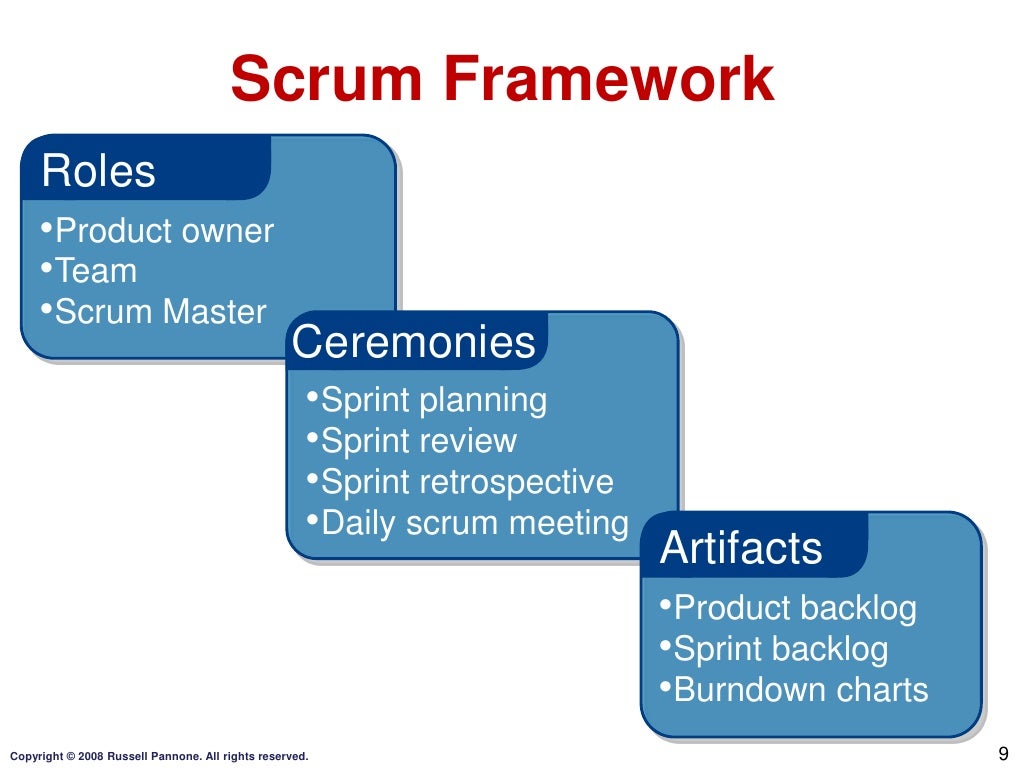 Scrum Framework

Roles

•Product owner
•Team
•Scrum Master

Ceremonies

•Sprint planning
•Sprint review
•Sprint retrospective
•Daily scrum meeting

Artifacts

•Product backlog
•Sprint backlog
•Burndown charts

Copyright © 2008 Russell Pannone. All rights reserved.

9